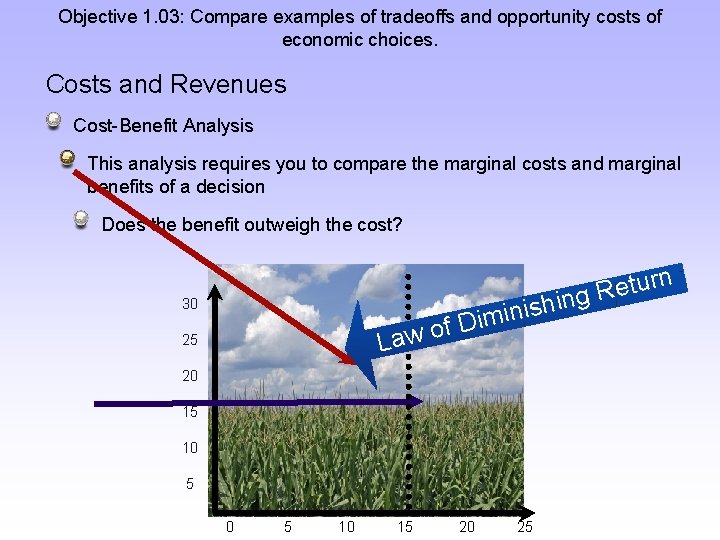 Objective 1.03: Compare examples of tradeoffs and opportunity costs of economic choices.

Costs and Revenues

Cost-Benefit Analysis

This analysis requires you to compare the marginal costs and marginal benefits of a decision

Does the benefit outweigh the cost?

Law of Diminishing Return

30
25
20
15
10
5

0 5 10 15 20 25